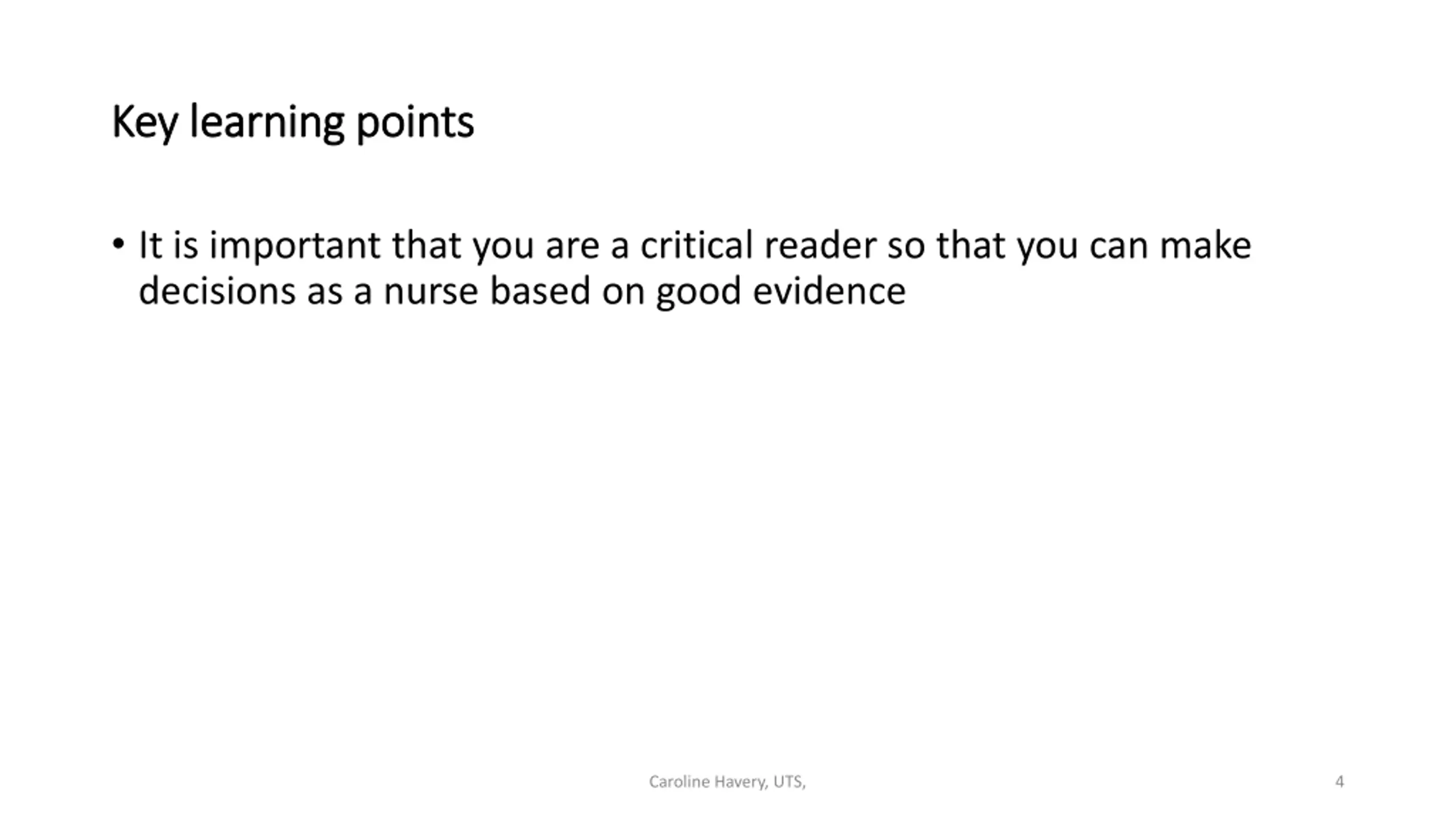 Key learning points

• It is important that you are a critical reader so that you can make decisions as a nurse based on good evidence

Caroline Havery, UTS,

4